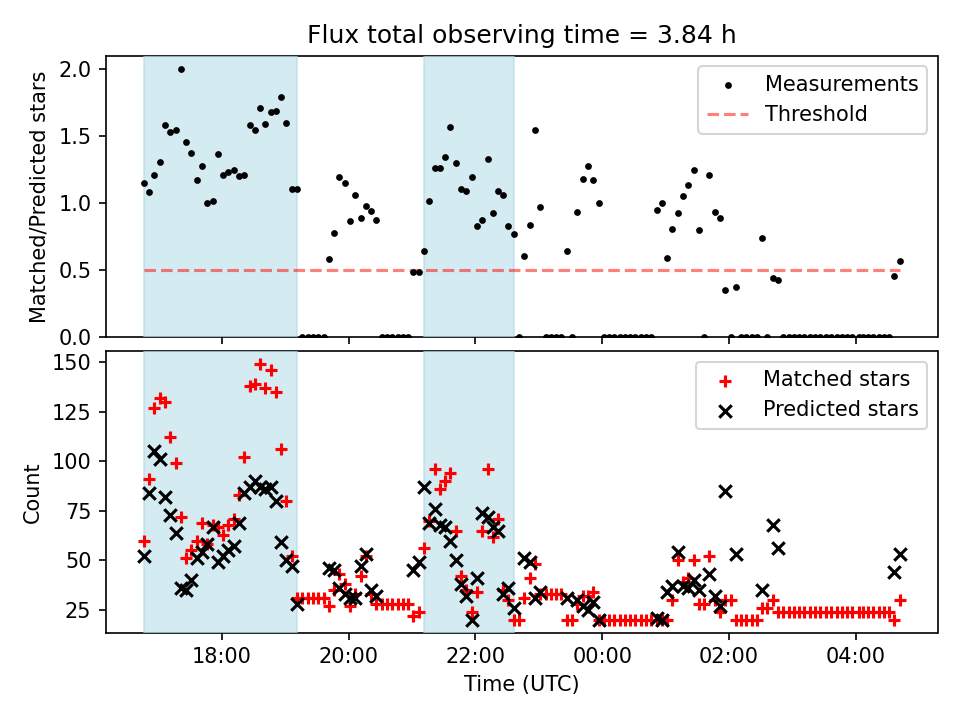 Flux total observing time = 3.84 h

Matched/Predicted stars

2.0
1.5
1.0
0.5
0.0

Measurements
Threshold

Count

150
125
100
75
50
25

Matched stars
Predicted stars

18:00
20:00
22:00
00:00
02:00
04:00

Time (UTC)